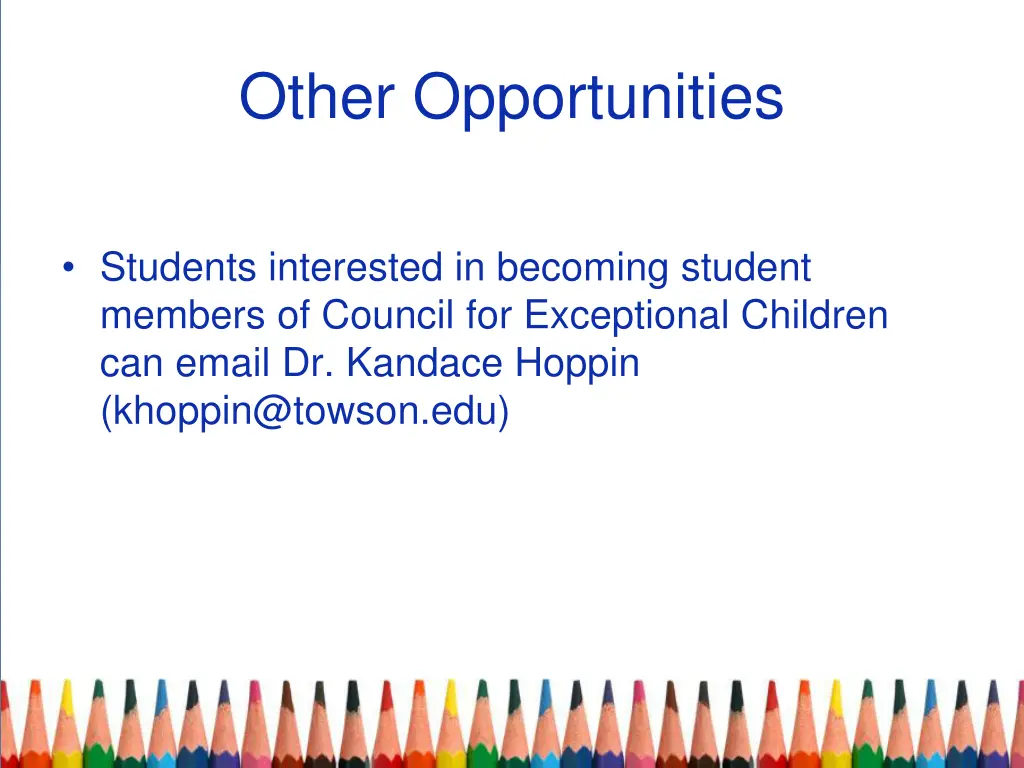 Other Opportunities

• Students interested in becoming student members of Council for Exceptional Children can email Dr. Kandace Hoppin (khoppin@towson.edu)